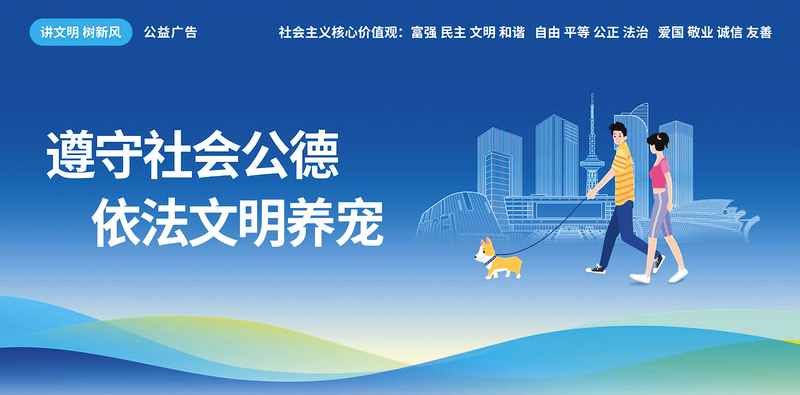 讲文明 树新风 公益广告

社会主义核心价值观：富强 民主 文明 和谐 自由 平等 公正 法治 爱国 敬业 诚信 友善

遵守社会公德
依法文明养宠